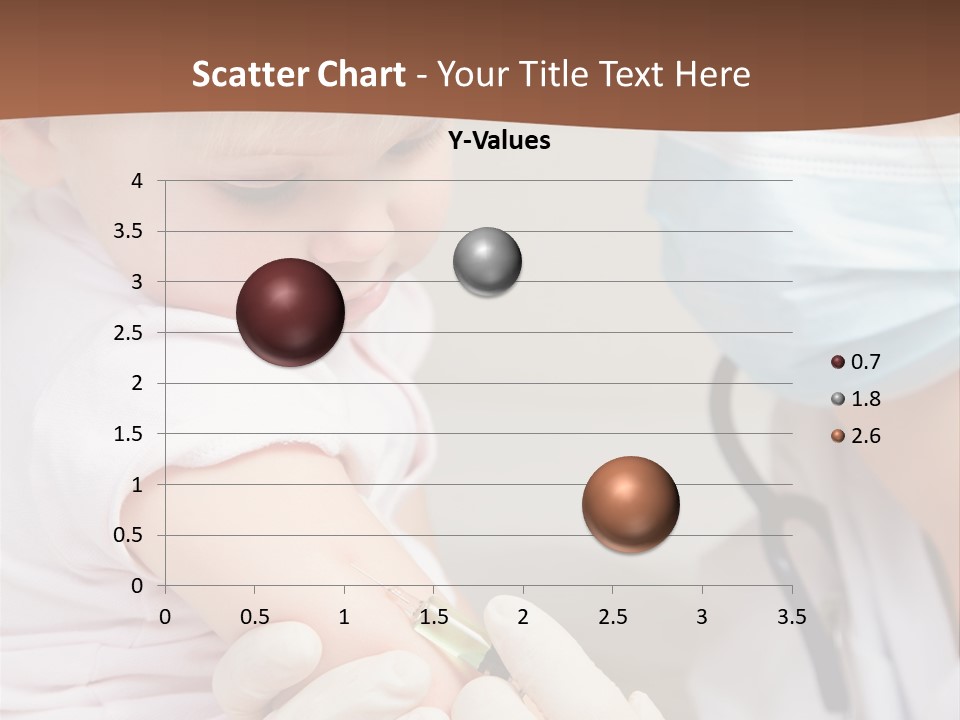 Scatter Chart - Your Title Text Here

Y-Values

4
3.5
3
2.5
2
1.5
1
0.5
0

0 0.5 1 1.5 2 2.5 3 3.5

0.7
1.8
2.6